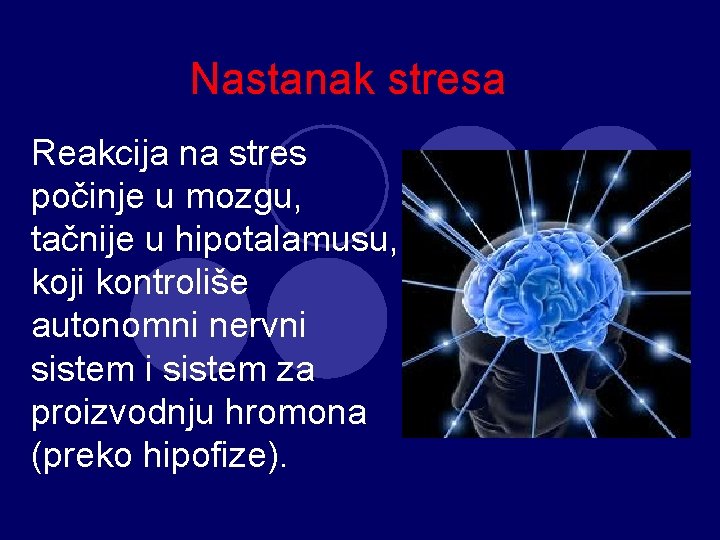 Nastanak stresa

Reakcija na stres počinje u mozgu, tačnije u hipotalamusu, koji kontroliše autonomni nervni sistem i sistem za proizvodnju hromona (preko hipofize).